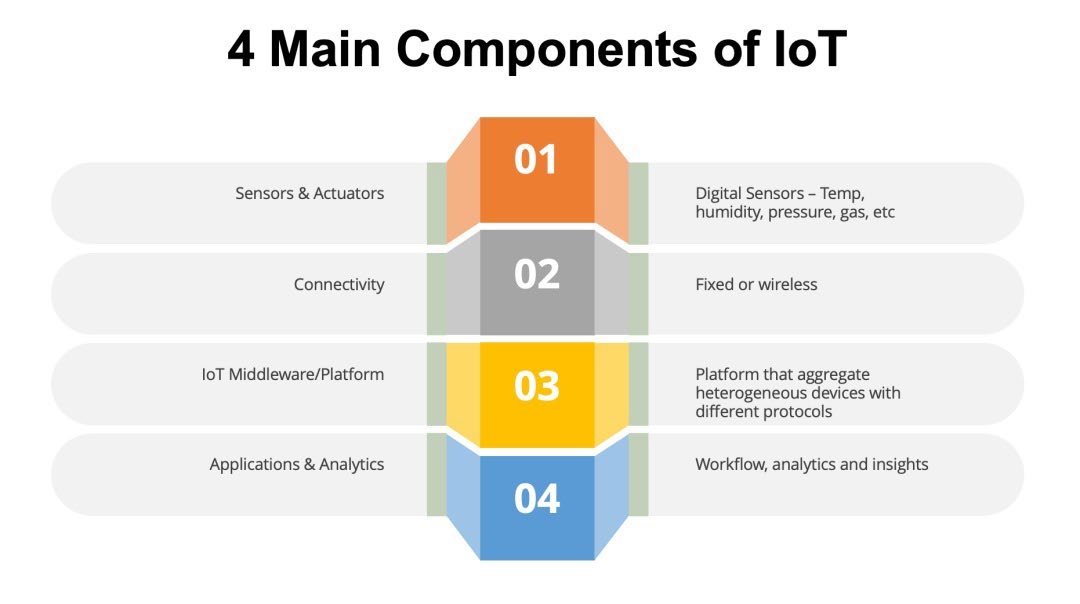 4 Main Components of IoT

Sensors & Actuators

01

Digital Sensors – Temp, humidity, pressure, gas, etc

Connectivity

02

Fixed or wireless

IoT Middleware/Platform

03

Platform that aggregate heterogeneous devices with different protocols

Applications & Analytics

04

Workflow, analytics and insights